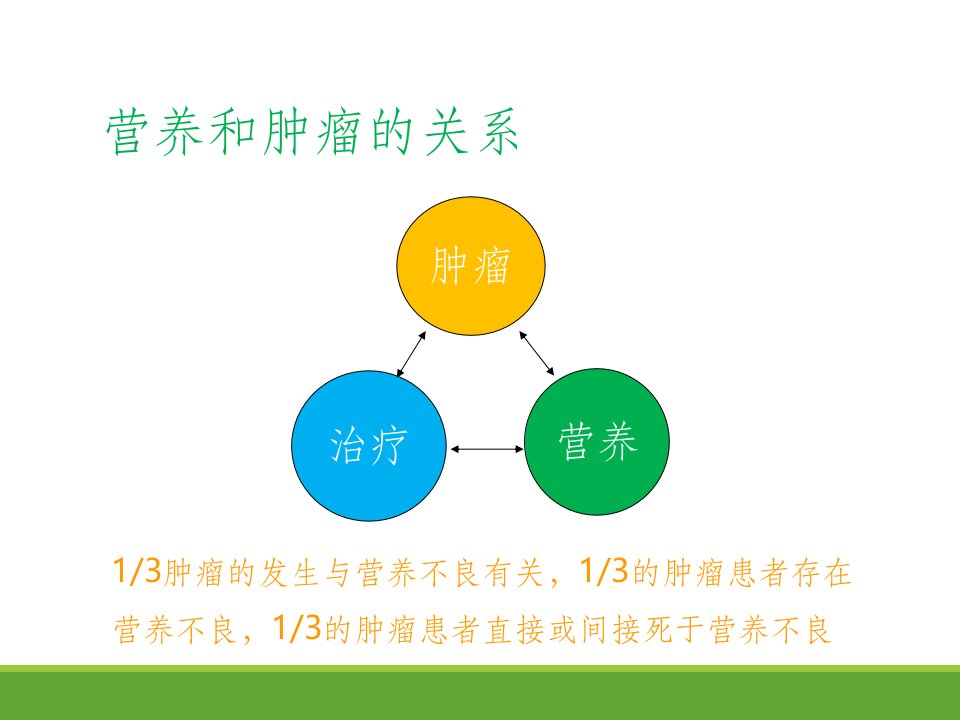 营养和肿瘤的关系

肿瘤

治疗

营养

1/3肿瘤的发生与营养不良有关，1/3的肿瘤患者存在营养不良，1/3的肿瘤患者直接或间接死于营养不良